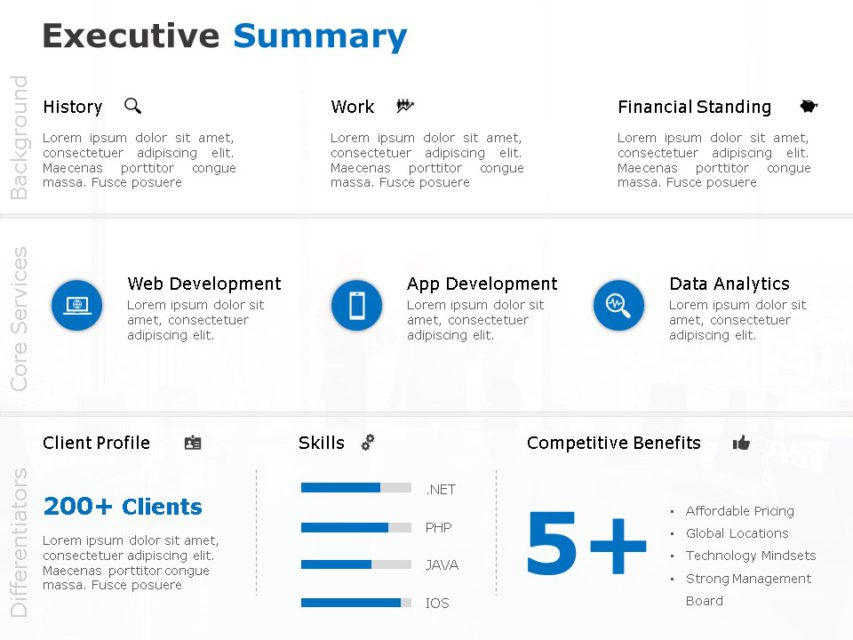 Executive Summary

Background

History

Lorem ipsum dolor sit amet, consectetuer adipiscing elit. Maecenas porttitor congue massa. Fusce posuere

Work

Lorem ipsum dolor sit amet, consectetuer adipiscing elit. Maecenas porttitor congue massa. Fusce posuere

Financial Standing

Lorem ipsum dolor sit amet, consectetuer adipiscing elit. Maecenas porttitor congue massa. Fusce posuere

Core Services

Web Development

Lorem ipsum dolor sit amet, consectetuer adipiscing elit.

App Development

Lorem ipsum dolor sit amet, consectetuer adipiscing elit.

Data Analytics

Lorem ipsum dolor sit amet, consectetuer adipiscing elit.

Differentiators

Client Profile

200+ Clients

Lorem ipsum dolor sit amet, consectetuer adipiscing elit. Maecenas porttitor congue massa. Fusce posuere

Skills

.NET

PHP

JAVA

IOS

Competitive Benefits

5+

• Affordable Pricing
• Global Locations
• Technology Mindsets
• Strong Management Board